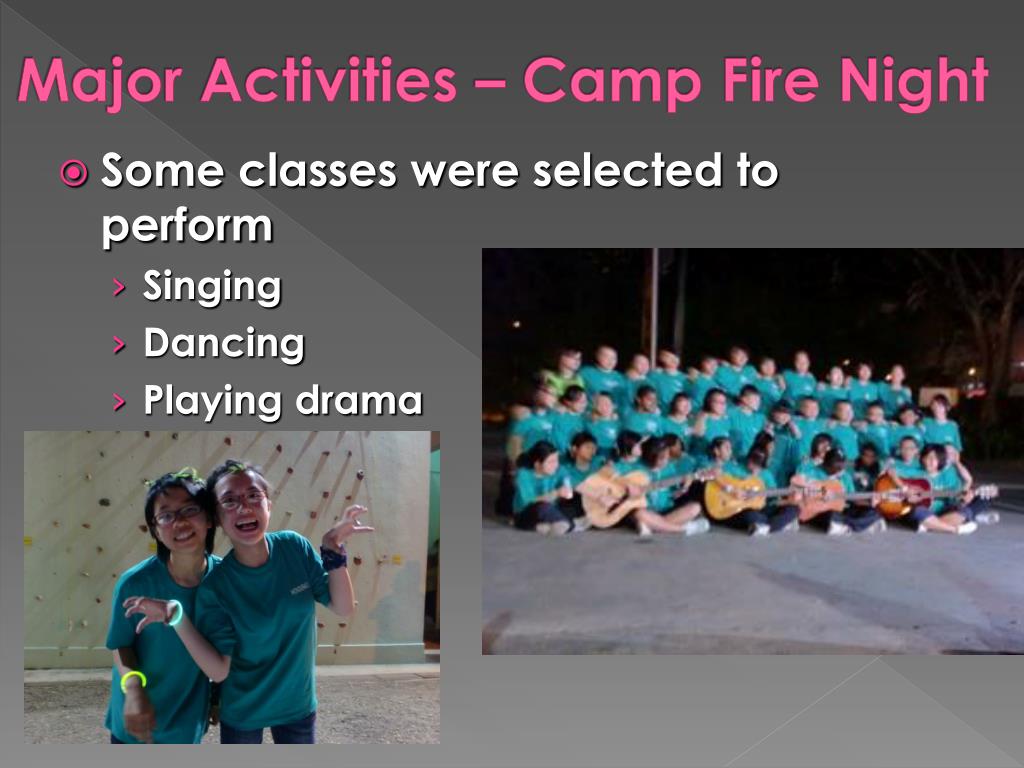 Major Activities – Camp Fire Night

Some classes were selected to perform

› Singing
› Dancing
› Playing drama